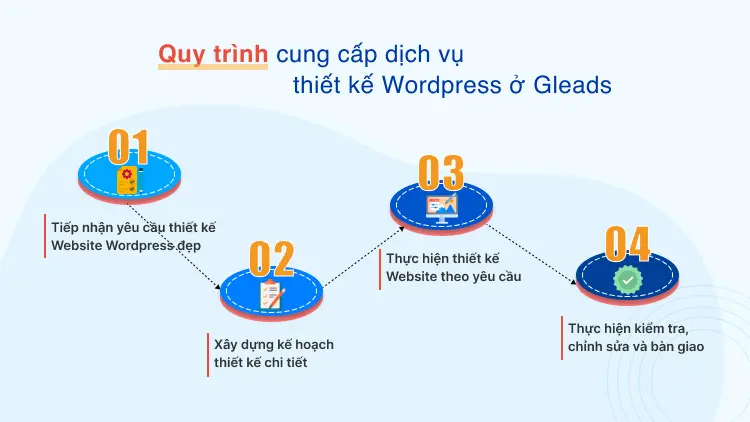 Quy trình cung cấp dịch vụ thiết kế Wordpress ở Gleads

01

Tiếp nhận yêu cầu thiết kế Website Wordpress đẹp

02

Xây dựng kế hoạch thiết kế chi tiết

03

Thực hiện thiết kế Website theo yêu cầu

04

Thực hiện kiểm tra, chỉnh sửa và bàn giao